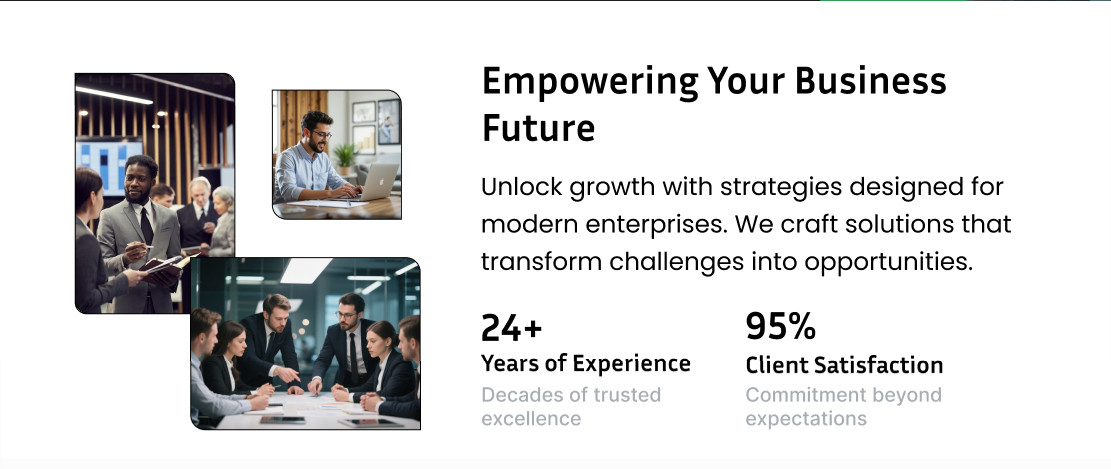 Empowering Your Business Future

Unlock growth with strategies designed for modern enterprises. We craft solutions that transform challenges into opportunities.

24+
Years of Experience
Decades of trusted excellence

95%
Client Satisfaction
Commitment beyond expectations